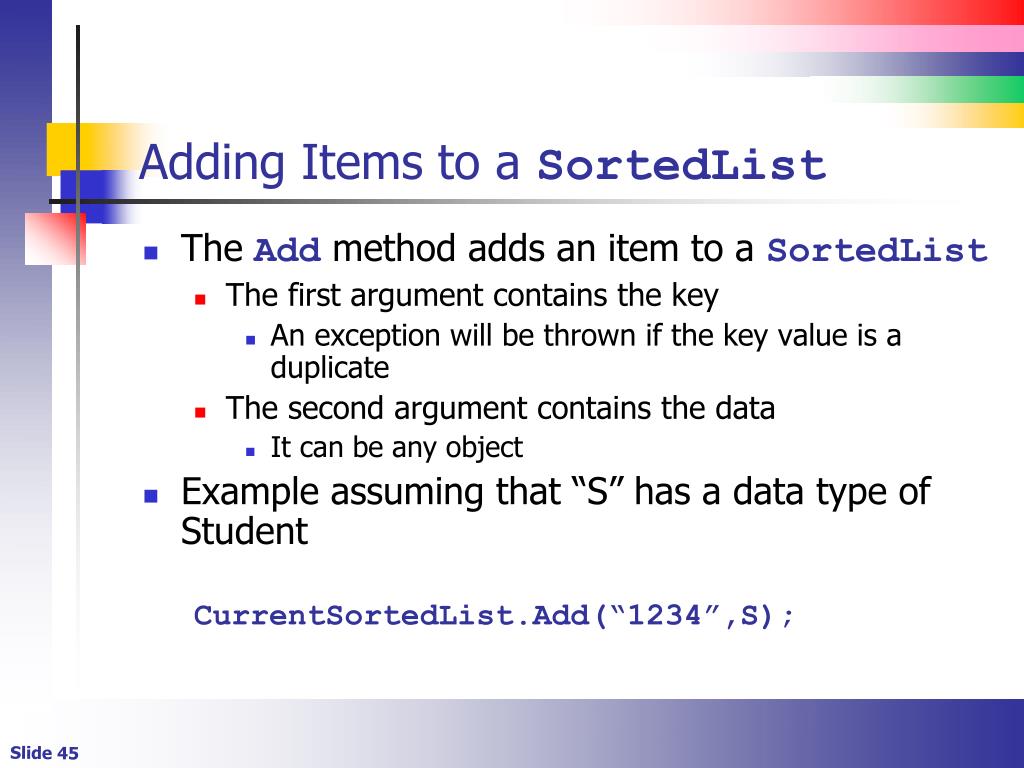 Adding Items to a SortedList

The Add method adds an item to a SortedList

The first argument contains the key

An exception will be thrown if the key value is a duplicate

The second argument contains the data

It can be any object

Example assuming that “S” has a data type of Student

CurrentSortedList.Add(“1234”,S);

Slide 45